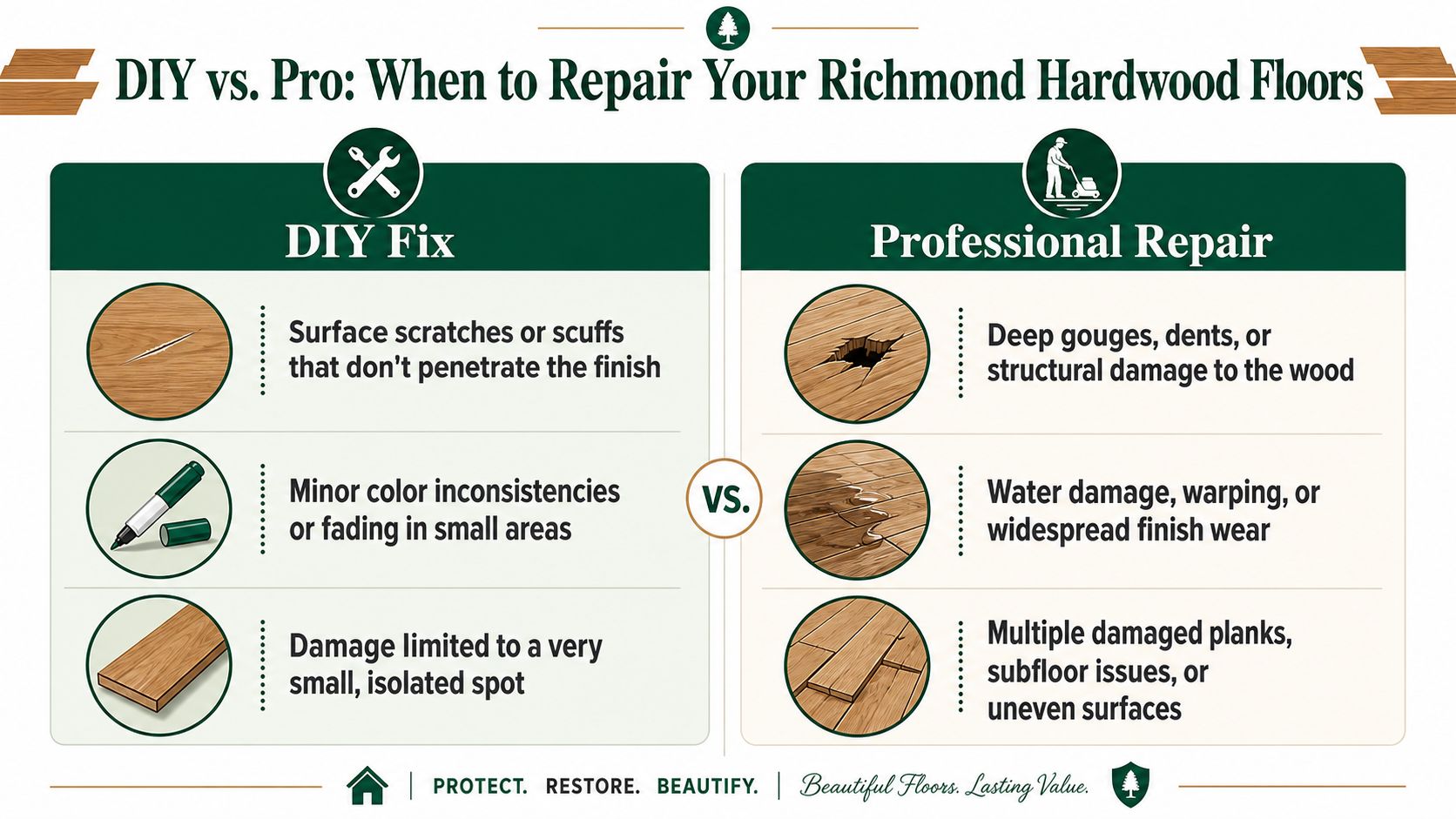 DIY vs. Pro: When to Repair Your Richmond Hardwood Floors

DIY Fix

Surface scratches or scuffs that don't penetrate the finish

Minor color inconsistencies or fading in small areas

Damage limited to a very small, isolated spot

VS.

Professional Repair

Deep gouges, dents, or structural damage to the wood

Water damage, warping, or widespread finish wear

Multiple damaged planks, subfloor issues, or uneven surfaces

PROTECT. RESTORE. BEAUTIFY. | Beautiful Floors. Lasting Value.